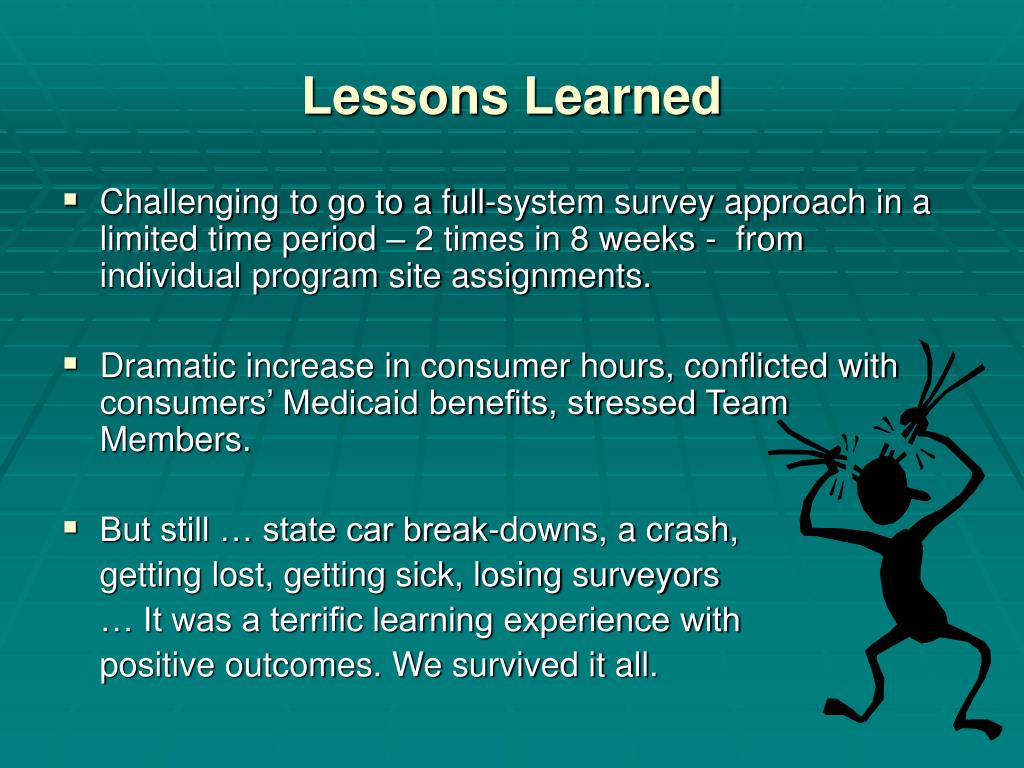 Lessons Learned

▪ Challenging to go to a full-system survey approach in a limited time period – 2 times in 8 weeks - from individual program site assignments.

▪ Dramatic increase in consumer hours, conflicted with consumers' Medicaid benefits, stressed Team Members.

▪ But still … state car break-downs, a crash, getting lost, getting sick, losing surveyors … It was a terrific learning experience with positive outcomes. We survived it all.